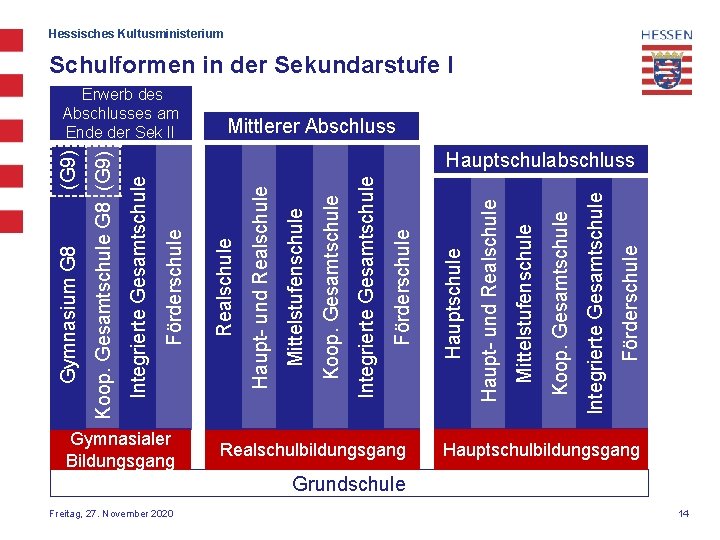 Hessisches Kultusministerium

HESSEN

Schulformen in der Sekundarstufe I

Erwerb des Abschlusses am Ende der Sek II

(G9)

(G9)

Gymnasium G8

Koop. Gesamtschule G8

Integrierte Gesamtschule

Förderschule

Gymnasialer Bildungsgang

Mittlerer Abschluss

Realschule

Haupt- und Realschule

Mittelstufenschule

Koop. Gesamtschule

Integrierte Gesamtschule

Förderschule

Realschulbildungsgang

Hauptschulabschluss

Hauptschule

Haupt- und Realschule

Mittelstufenschule

Koop. Gesamtschule

Integrierte Gesamtschule

Förderschule

Hauptschulbildungsgang

Grundschule

Freitag, 27. November 2020

14